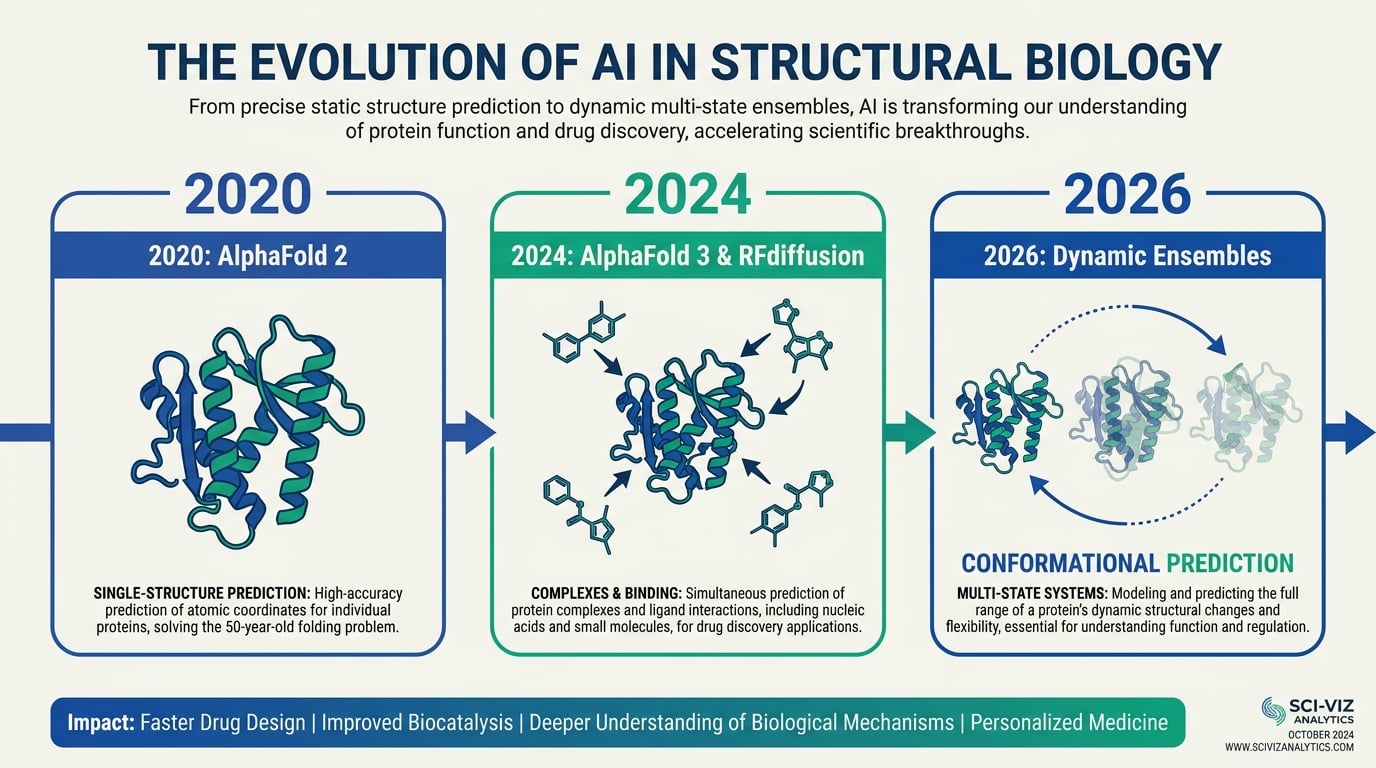 THE EVOLUTION OF AI IN STRUCTURAL BIOLOGY

From precise static structure prediction to dynamic multi-state ensembles, AI is transforming our understanding of protein function and drug discovery, accelerating scientific breakthroughs.

2020

2020: AlphaFold 2

SINGLE-STRUCTURE PREDICTION: High-accuracy prediction of atomic coordinates for individual proteins, solving the 50-year-old folding problem.

2024

2024: AlphaFold 3 & RFdiffusion

COMPLEXES & BINDING: Simultaneous prediction of protein complexes and ligand interactions, including nucleic acids and small molecules, for drug discovery applications.

2026

2026: Dynamic Ensembles

CONFORMATIONAL PREDICTION

MULTI-STATE SYSTEMS: Modeling and predicting the full range of a protein's dynamic structural changes and flexibility, essential for understanding function and regulation.

Impact: Faster Drug Design | Improved Biocatalysis | Deeper Understanding of Biological Mechanisms | Personalized Medicine

SCI-VIZ ANALYTICS
OCTOBER 2024
WWW.SCIVIZANALYTICS.COM